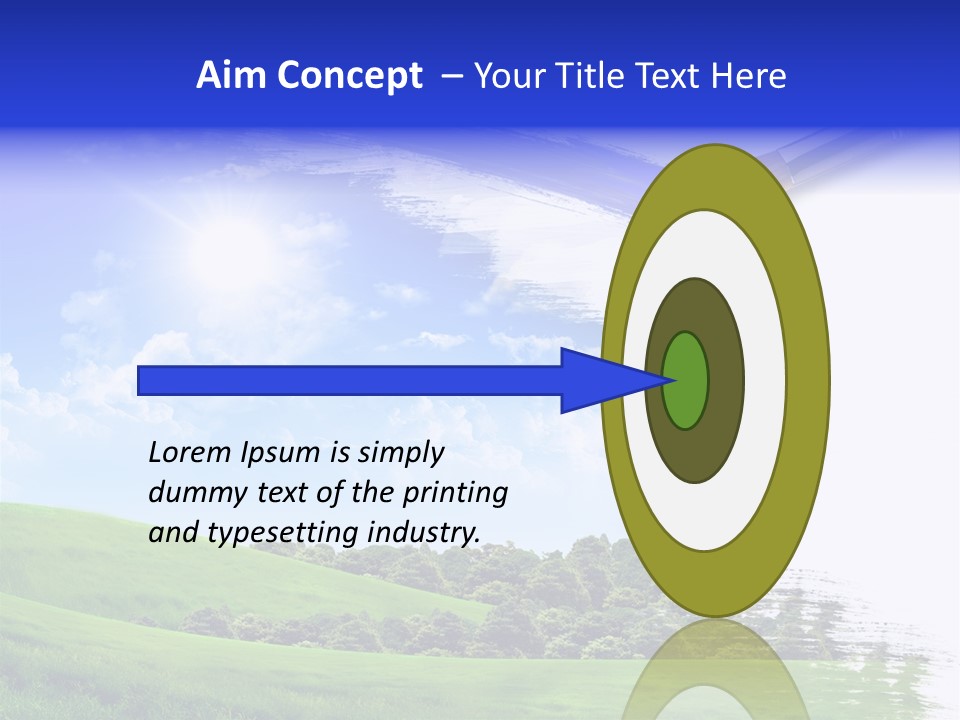 Aim Concept – Your Title Text Here

Lorem Ipsum is simply dummy text of the printing and typesetting industry.